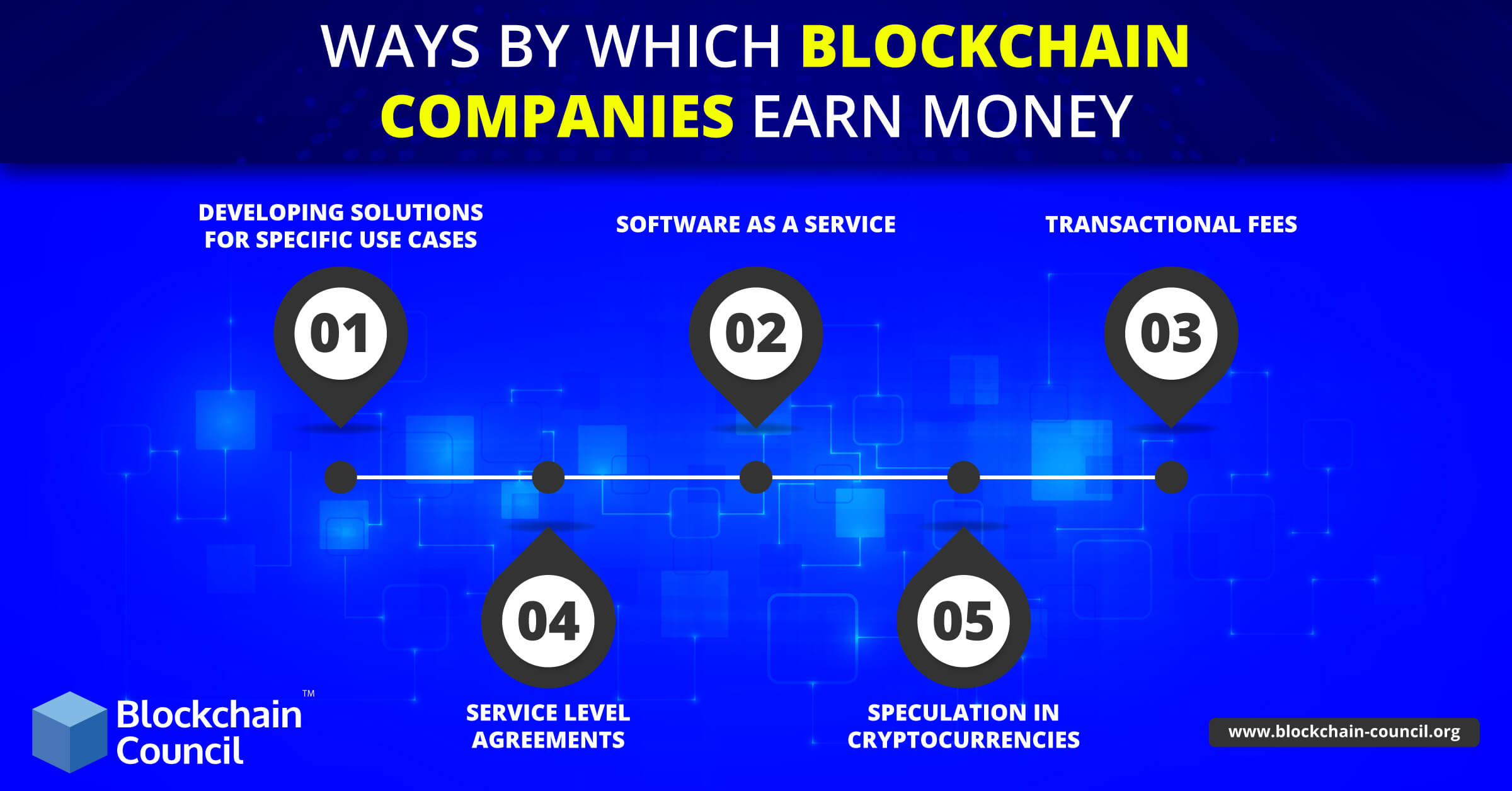 WAYS BY WHICH BLOCKCHAIN COMPANIES EARN MONEY

DEVELOPING SOLUTIONS FOR SPECIFIC USE CASES

01

SOFTWARE AS A SERVICE

02

TRANSACTIONAL FEES

03

04

SERVICE LEVEL AGREEMENTS

05

SPECULATION IN CRYPTOCURRENCIES

Blockchain Council™

www.blockchain-council.org